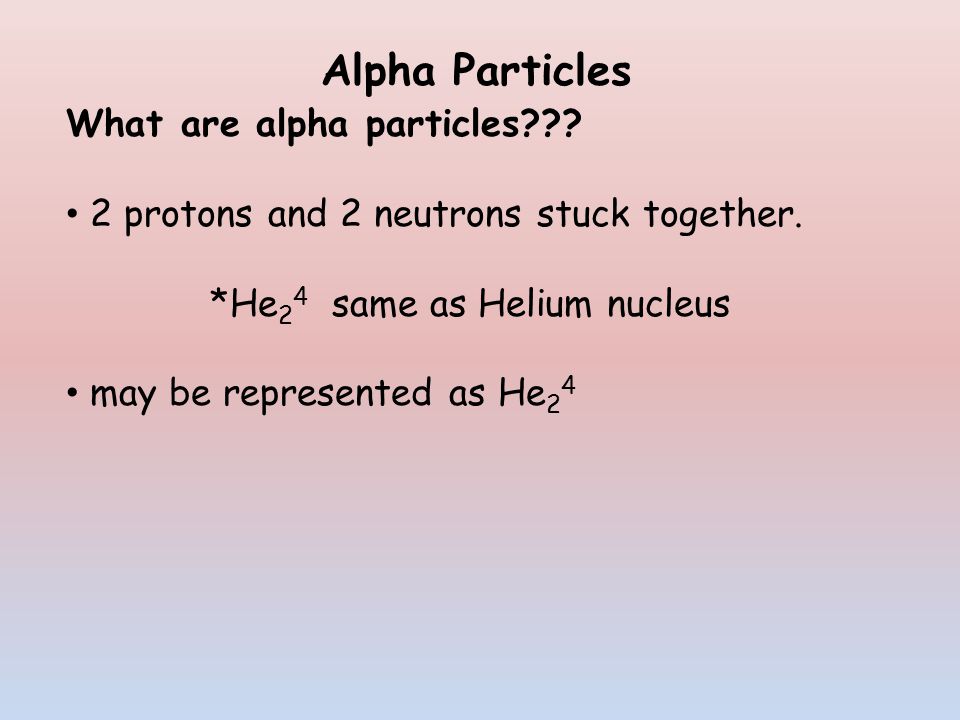 Alpha Particles

What are alpha particles???

• 2 protons and 2 neutrons stuck together.

*$He_2^4$ same as Helium nucleus

• may be represented as $He_2^4$